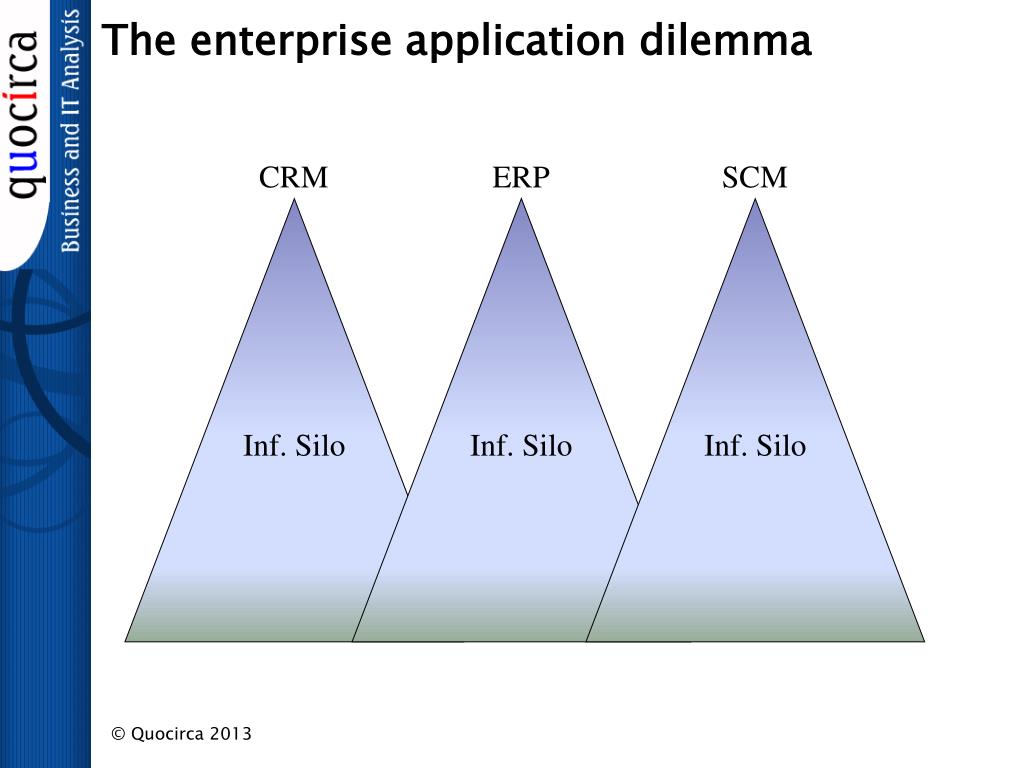 quocirca
Business and IT Analysis

The enterprise application dilemma

CRM
ERP
SCM

Inf. Silo
Inf. Silo
Inf. Silo

© Quocirca 2013